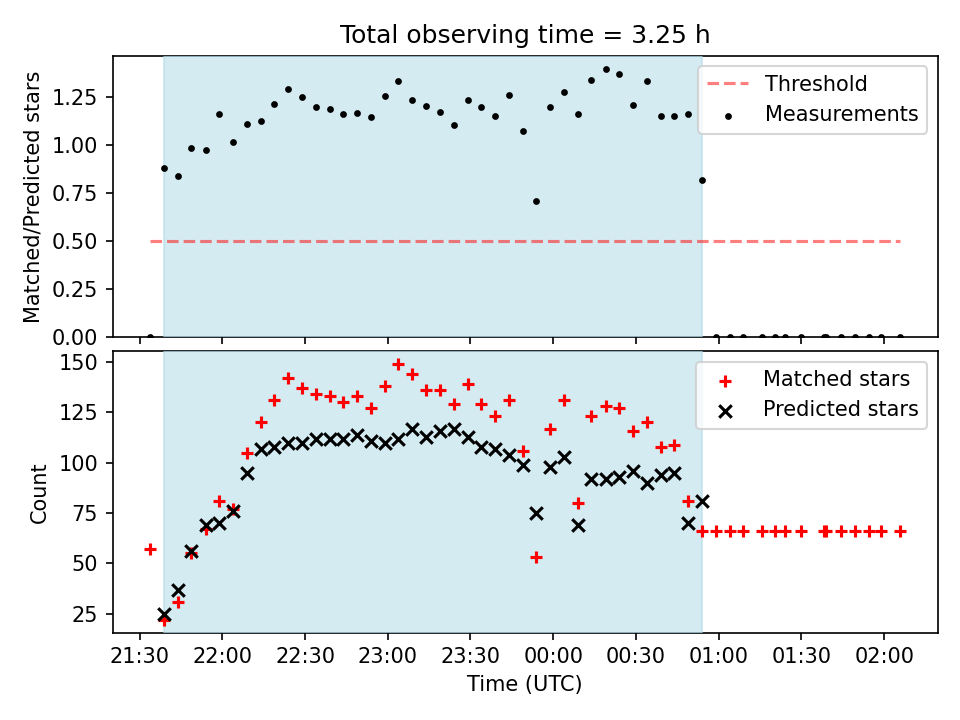 Total observing time = 3.25 h

Matched/Predicted stars

1.25
1.00
0.75
0.50
0.25
0.00

Threshold
Measurements

Count

150
125
100
75
50
25

Matched stars
Predicted stars

21:30 22:00 22:30 23:00 23:30 00:00 00:30 01:00 01:30 02:00

Time (UTC)